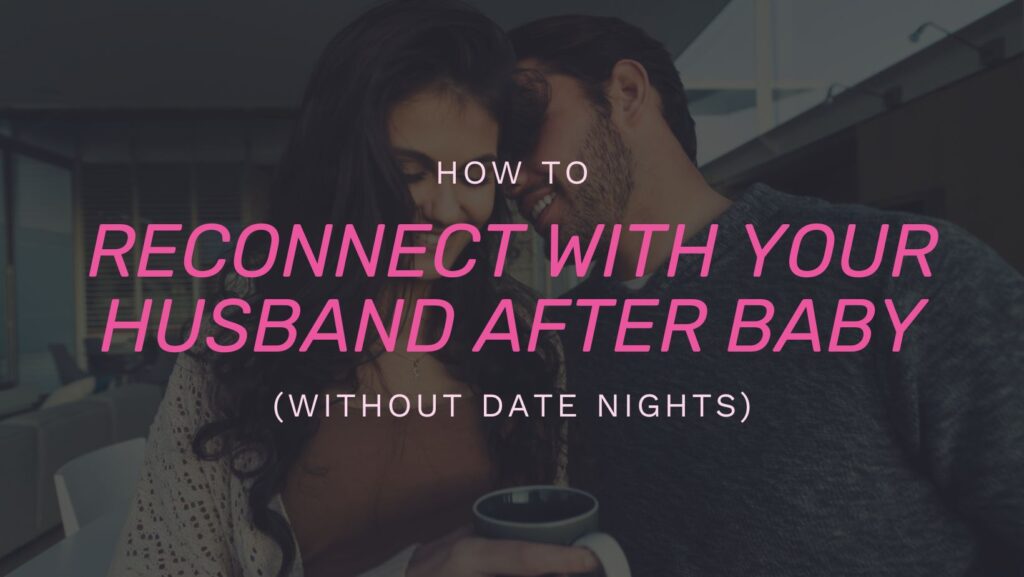 HOW TO

RECONNECT WITH YOUR HUSBAND AFTER BABY

(WITHOUT DATE NIGHTS)